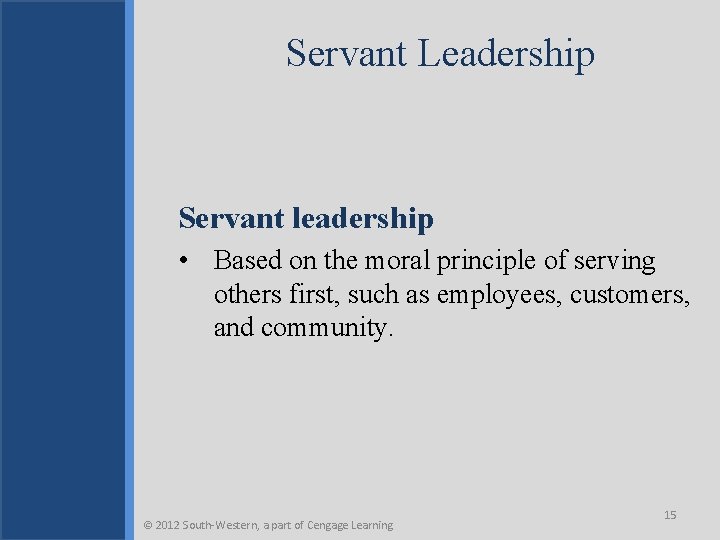 Servant Leadership

Servant leadership

• Based on the moral principle of serving others first, such as employees, customers, and community.

15

© 2012 South-Western, a part of Cengage Learning